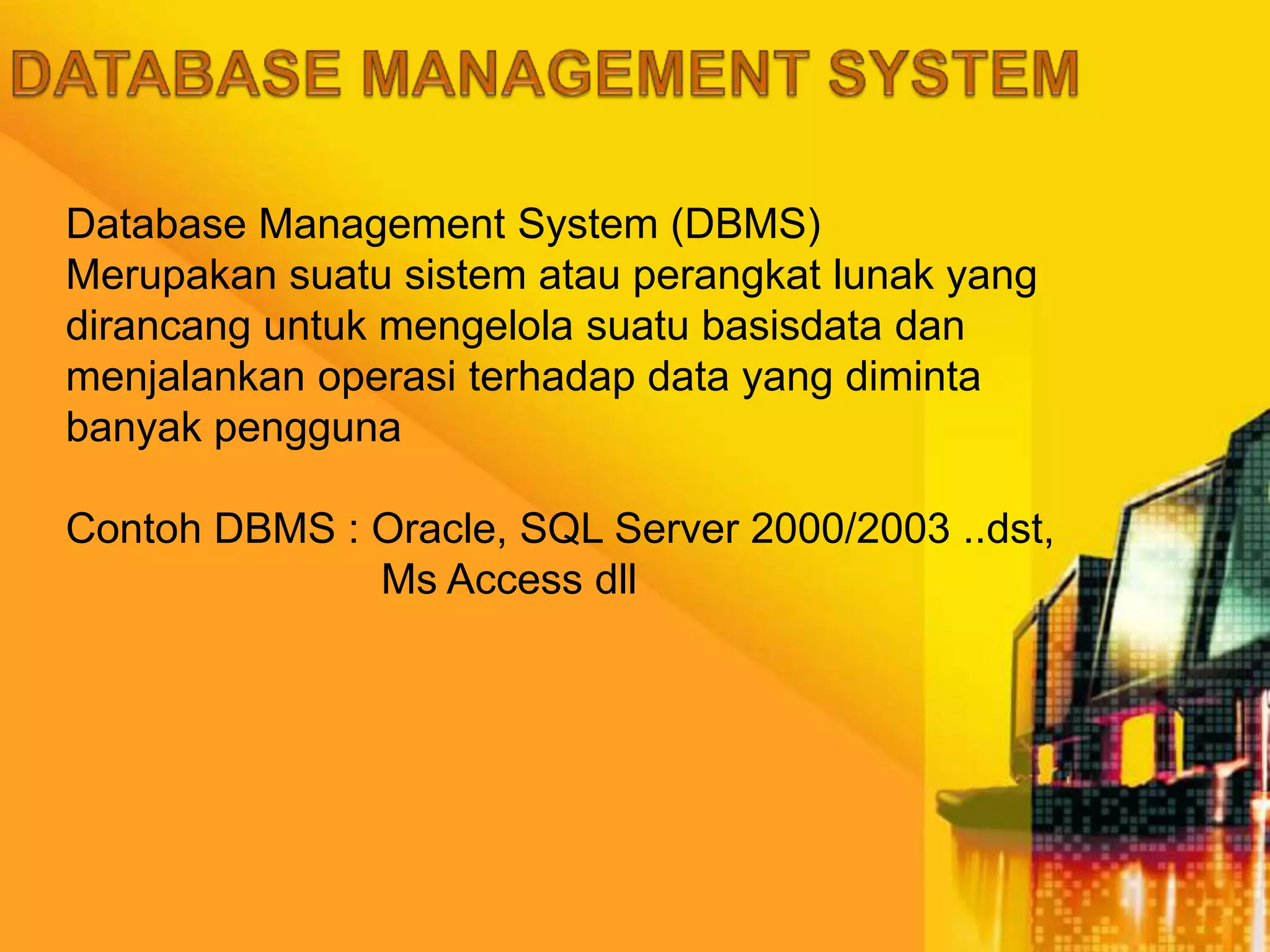 DATABASE MANAGEMENT SYSTEM

Database Management System (DBMS)
Merupakan suatu sistem atau perangkat lunak yang dirancang untuk mengelola suatu basisdata dan menjalankan operasi terhadap data yang diminta banyak pengguna

Contoh DBMS : Oracle, SQL Server 2000/2003 ..dst, Ms Access dll